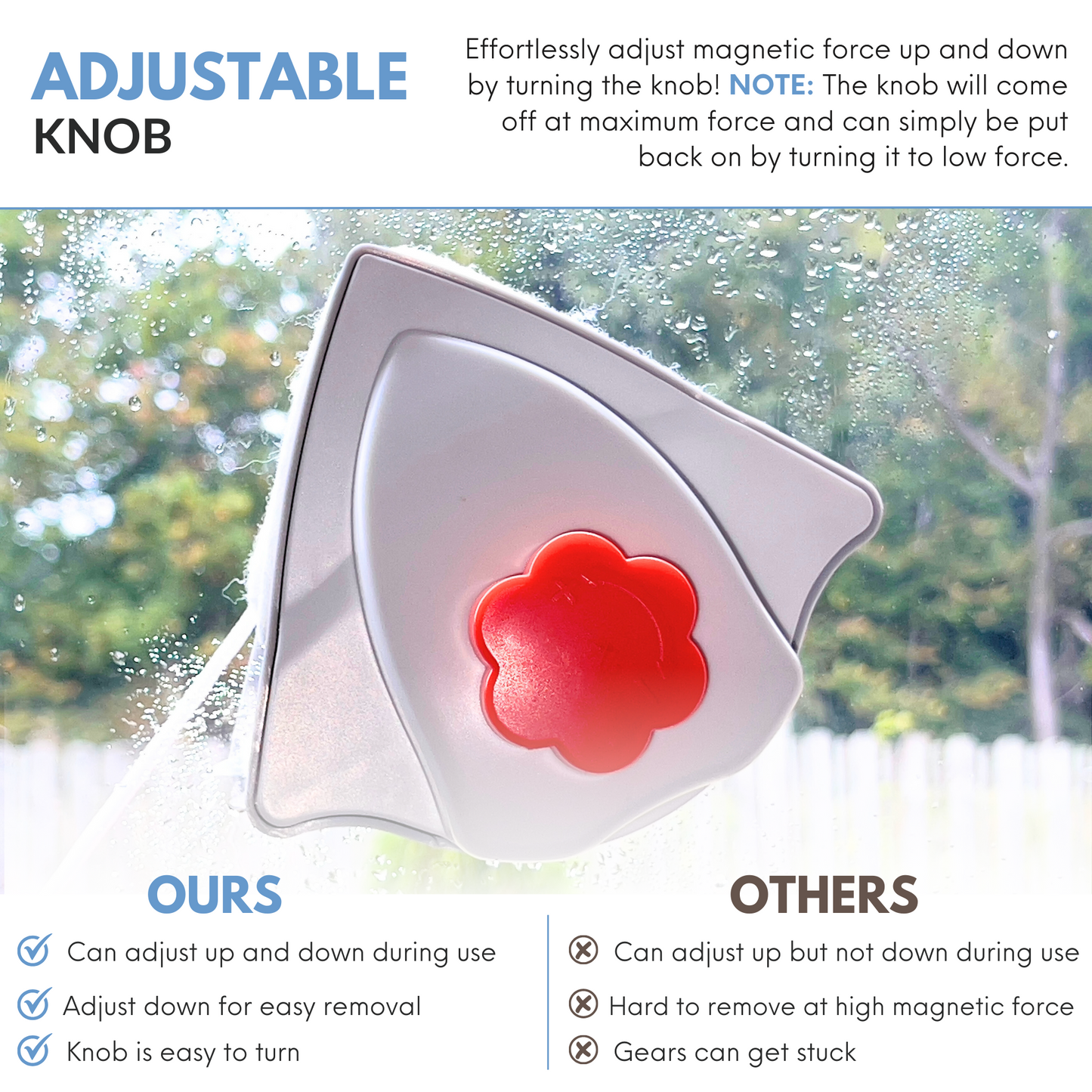 ADJUSTABLE
KNOB

Effortlessly adjust magnetic force up and down by turning the knob! NOTE: The knob will come off at maximum force and can simply be put back on by turning it to low force.

OURS

Can adjust up and down during use

Adjust down for easy removal

Knob is easy to turn

OTHERS

Can adjust up but not down during use

Hard to remove at high magnetic force

Gears can get stuck